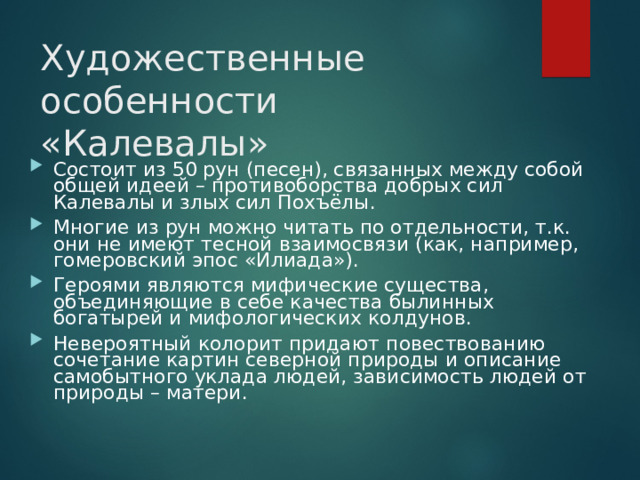 Художественные особенности «Калевалы»

Состоит из 50 рун (песен), связанных между собой общей идеей – противоборства добрых сил Калевалы и злых сил Похъёлы.

Многие из рун можно читать по отдельности, т.к. они не имеют тесной взаимосвязи (как, например, гомеровский эпос «Илиада»).

Героями являются мифические существа, объединяющие в себе качества былинных богатырей и мифологических колдунов.

Невероятный колорит придают повествованию сочетание картин северной природы и описание самобытного уклада людей, зависимость людей от природы – матери.